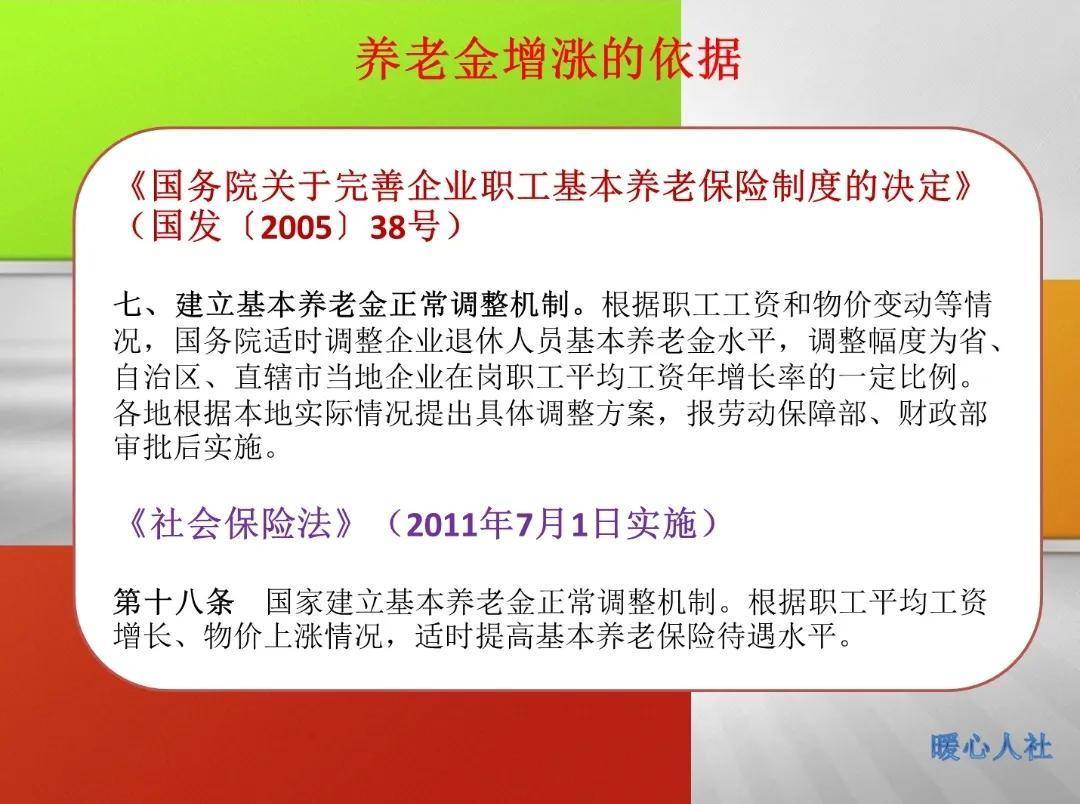 养老金增涨的依据

《国务院关于完善企业职工基本养老保险制度的决定》（国发〔2005〕38号）

七、建立基本养老金正常调整机制。根据职工工资和物价变动等情况，国务院适时调整企业退休人员基本养老金水平，调整幅度为省、自治区、直辖市当地企业在岗职工平均工资年增长率的一定比例。各地根据本地实际情况提出具体调整方案，报劳动保障部、财政部审批后实施。

《社会保险法》（2011年7月1日实施）

第十八条　国家建立基本养老金正常调整机制。根据职工平均工资增长、物价上涨情况，适时提高基本养老保险待遇水平。

暖心人社